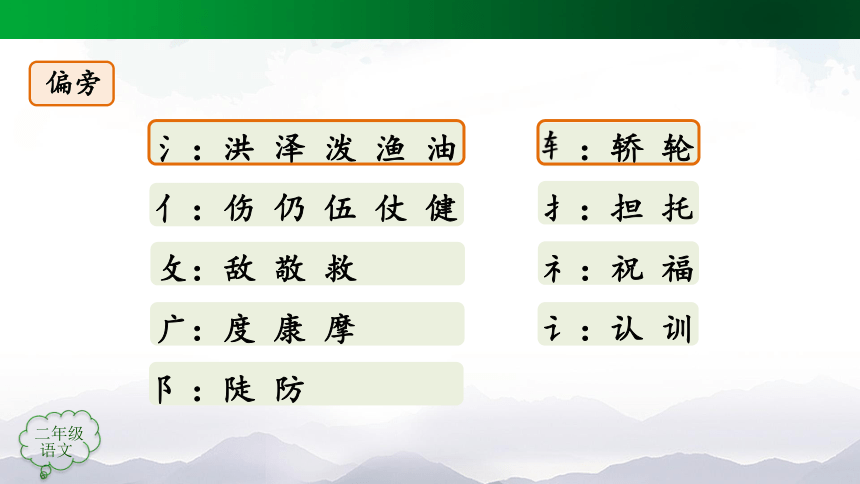 偏旁

氵：洪 泽 泼 渔 油

亻：伤 仍 伍 仗 健

攵：敌 敬 救

广：度 康 摩

阝：陡 防

车：轿 轮

扌：担 托

礻：祝 福

讠：认 训

二年级
语文